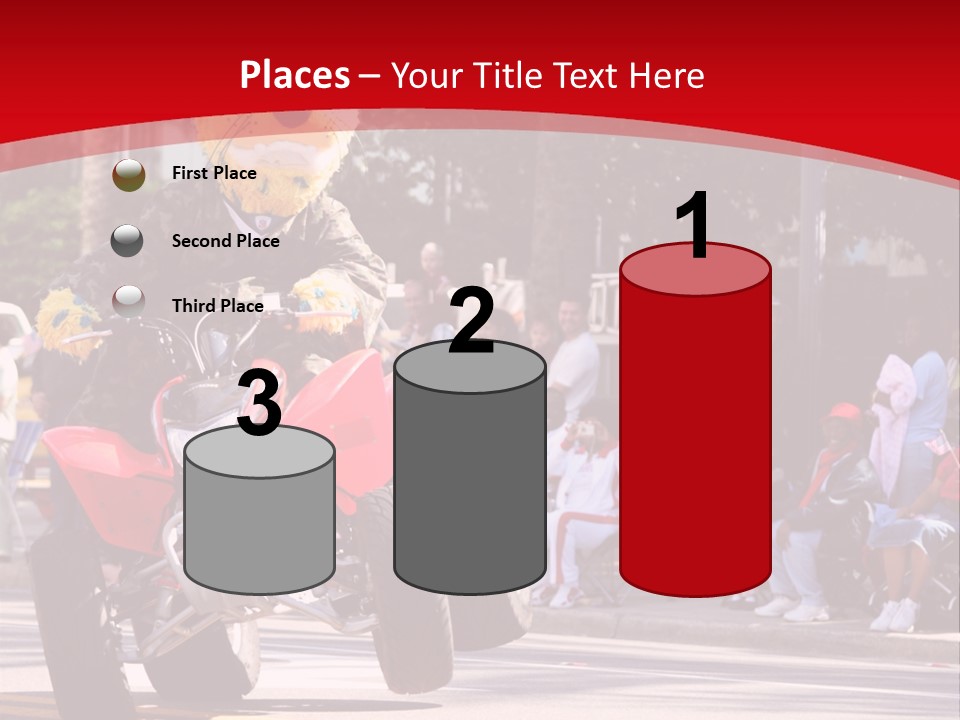 Places – Your Title Text Here

First Place

Second Place

Third Place

3

2

1